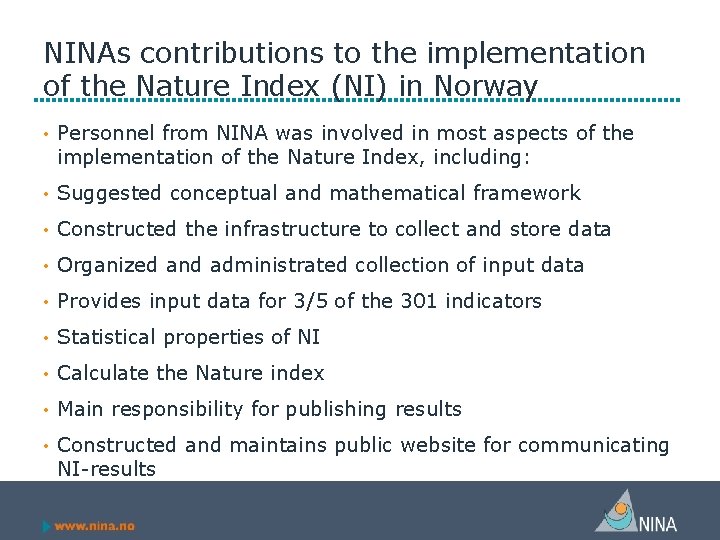 NINAs contributions to the implementation of the Nature Index (NI) in Norway

• Personnel from NINA was involved in most aspects of the implementation of the Nature Index, including:

• Suggested conceptual and mathematical framework

• Constructed the infrastructure to collect and store data

• Organized and administrated collection of input data

• Provides input data for 3/5 of the 301 indicators

• Statistical properties of NI

• Calculate the Nature index

• Main responsibility for publishing results

• Constructed and maintains public website for communicating NI-results

www.nina.no

NINA